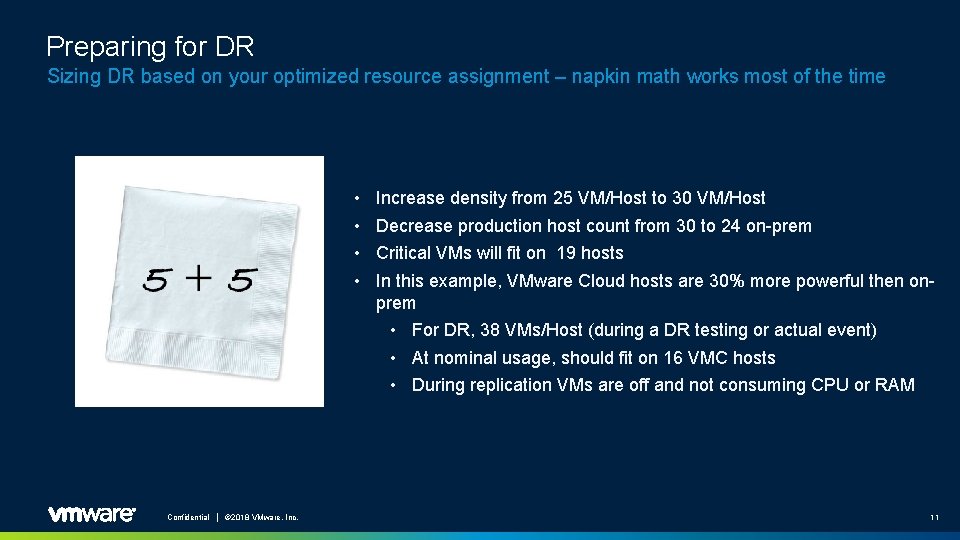 Preparing for DR
Sizing DR based on your optimized resource assignment – napkin math works most of the time

5 + 5

• Increase density from 25 VM/Host to 30 VM/Host
• Decrease production host count from 30 to 24 on-prem
• Critical VMs will fit on 19 hosts
• In this example, VMware Cloud hosts are 30% more powerful then on-prem
  • For DR, 38 VMs/Host (during a DR testing or actual event)
  • At nominal usage, should fit on 16 VMC hosts
  • During replication VMs are off and not consuming CPU or RAM

vmware®
Confidential | ©2018 VMware, Inc.
11